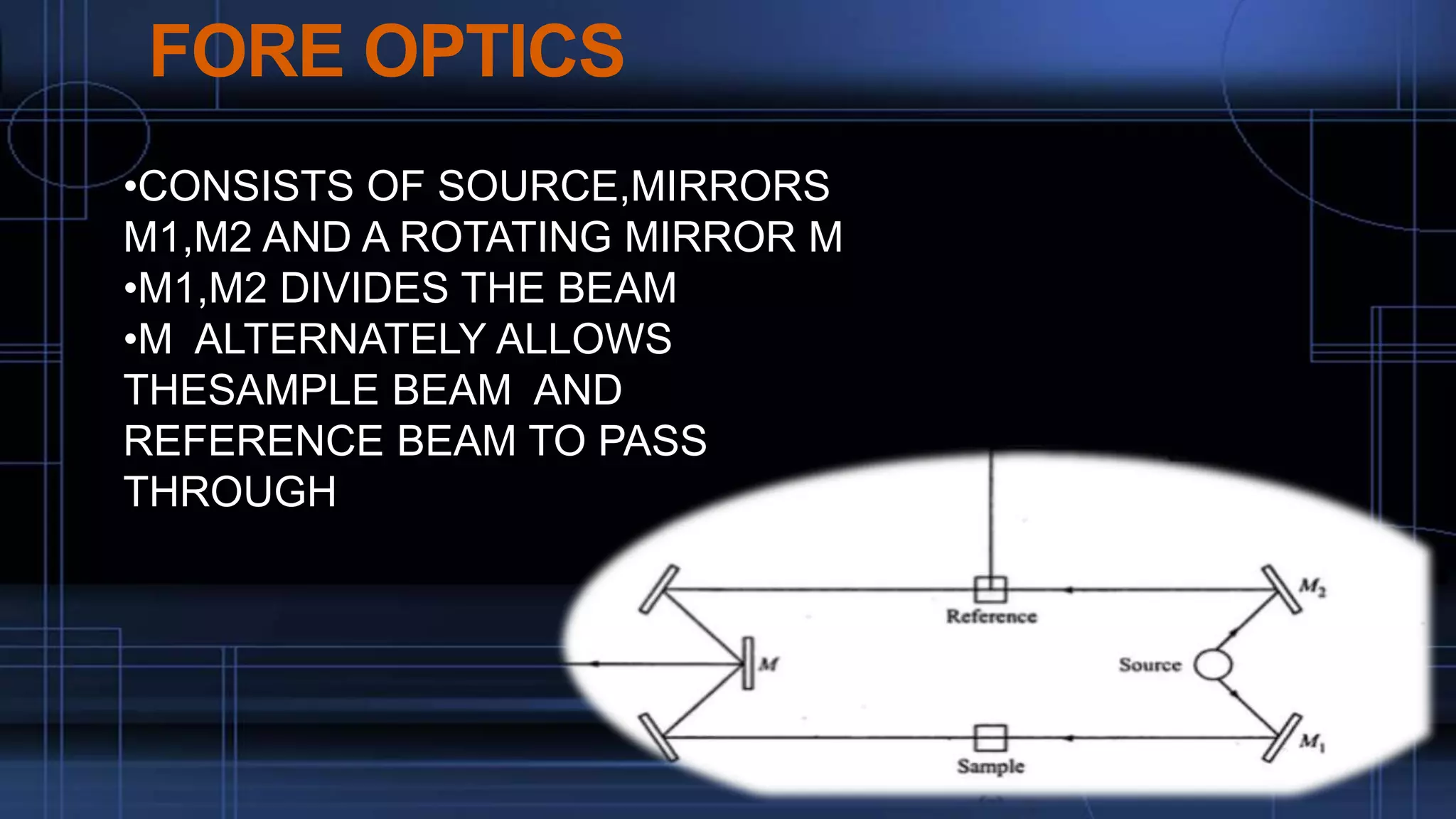 FORE OPTICS

•CONSISTS OF SOURCE,MIRRORS M1,M2 AND A ROTATING MIRROR M
•M1,M2 DIVIDES THE BEAM
•M ALTERNATELY ALLOWS THESAMPLE BEAM AND REFERENCE BEAM TO PASS THROUGH

$M_2$
Reference
$M$
Source
$M_1$
Sample